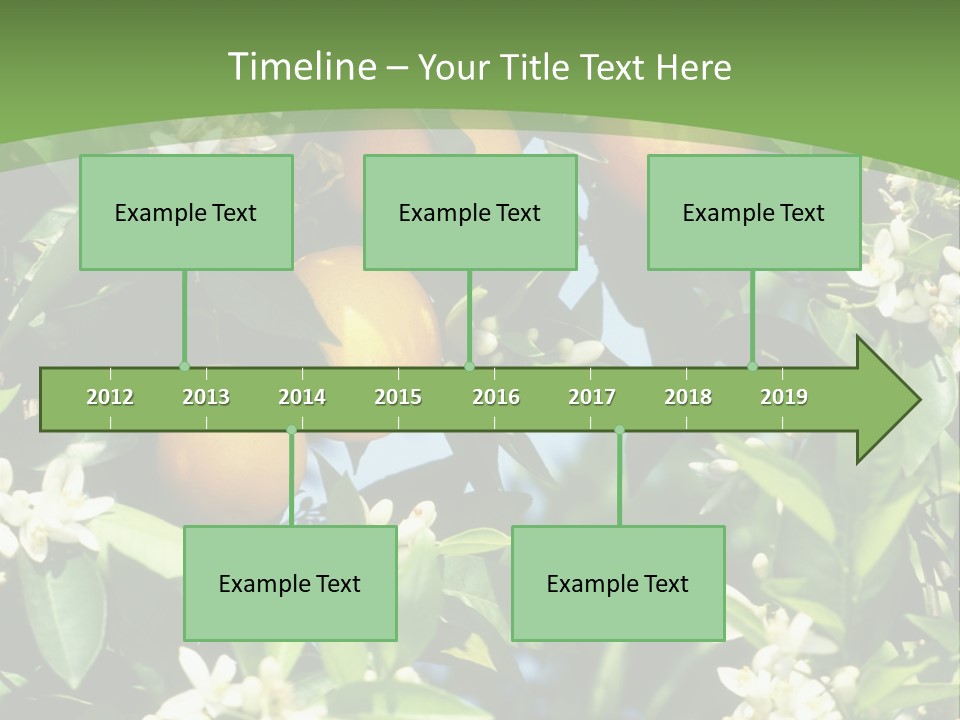 Timeline – Your Title Text Here

Example Text

Example Text

Example Text

2012 2013 2014 2015 2016 2017 2018 2019

Example Text

Example Text